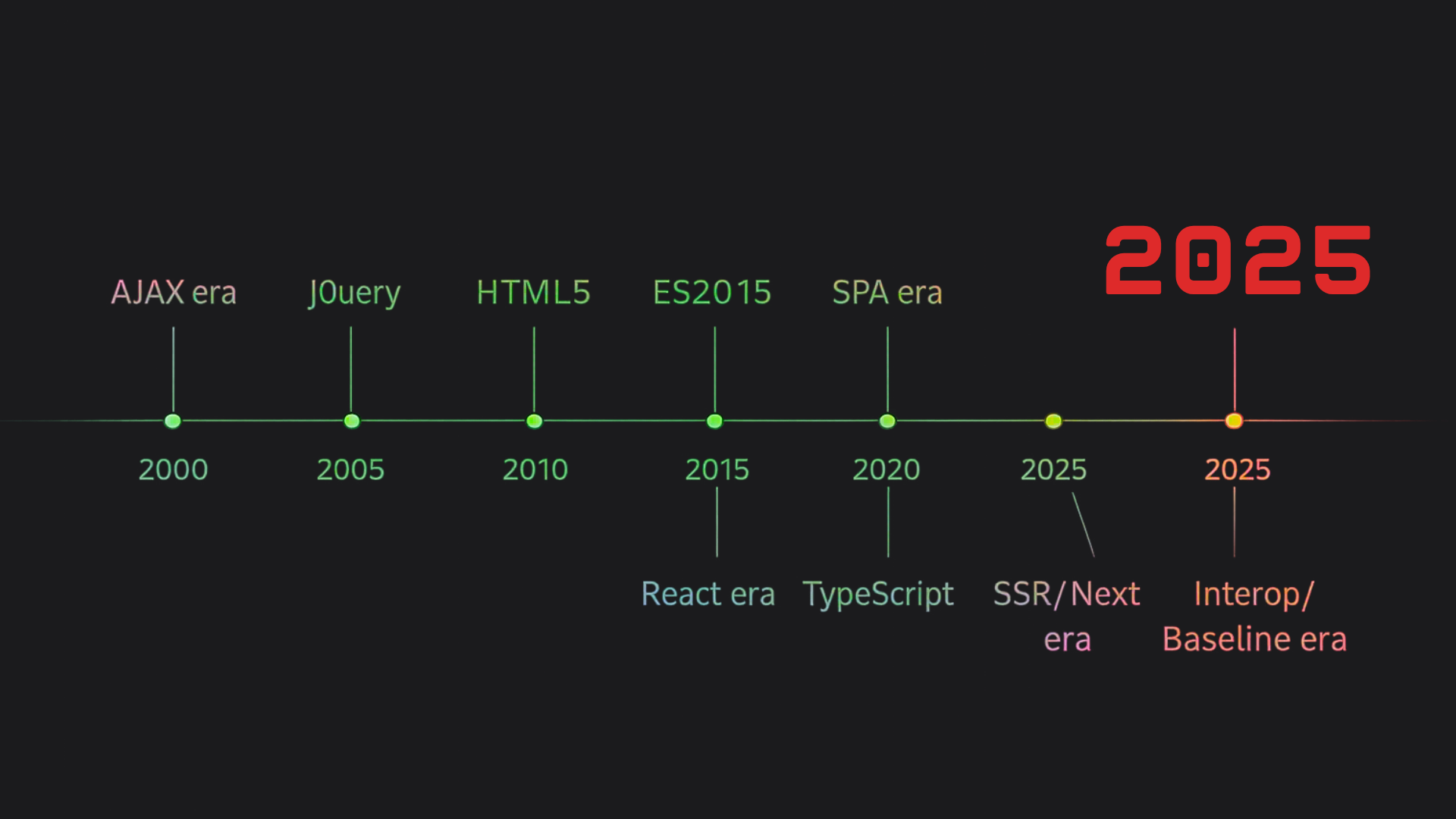 2025

AJAX era
JOuery
HTML5
ES2015
SPA era

2000
2005
2010
2015
2020
2025
2025

React era
TypeScript
SSR/Next era
Interop/ Baseline era